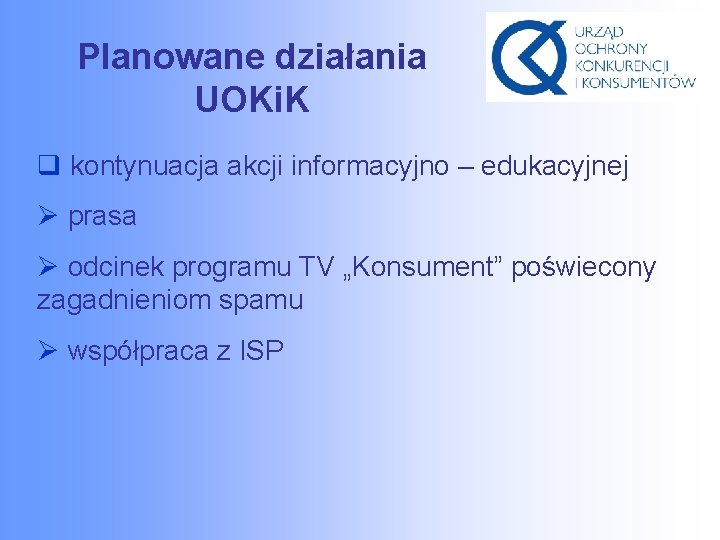 Planowane działania UOKiK

URZĄD OCHRONY KONKURENCJI I KONSUMENTÓW

❑ kontynuacja akcji informacyjno – edukacyjnej

➢ prasa

➢ odcinek programu TV „Konsument” poświecony zagadnieniom spamu

➢ współpraca z ISP